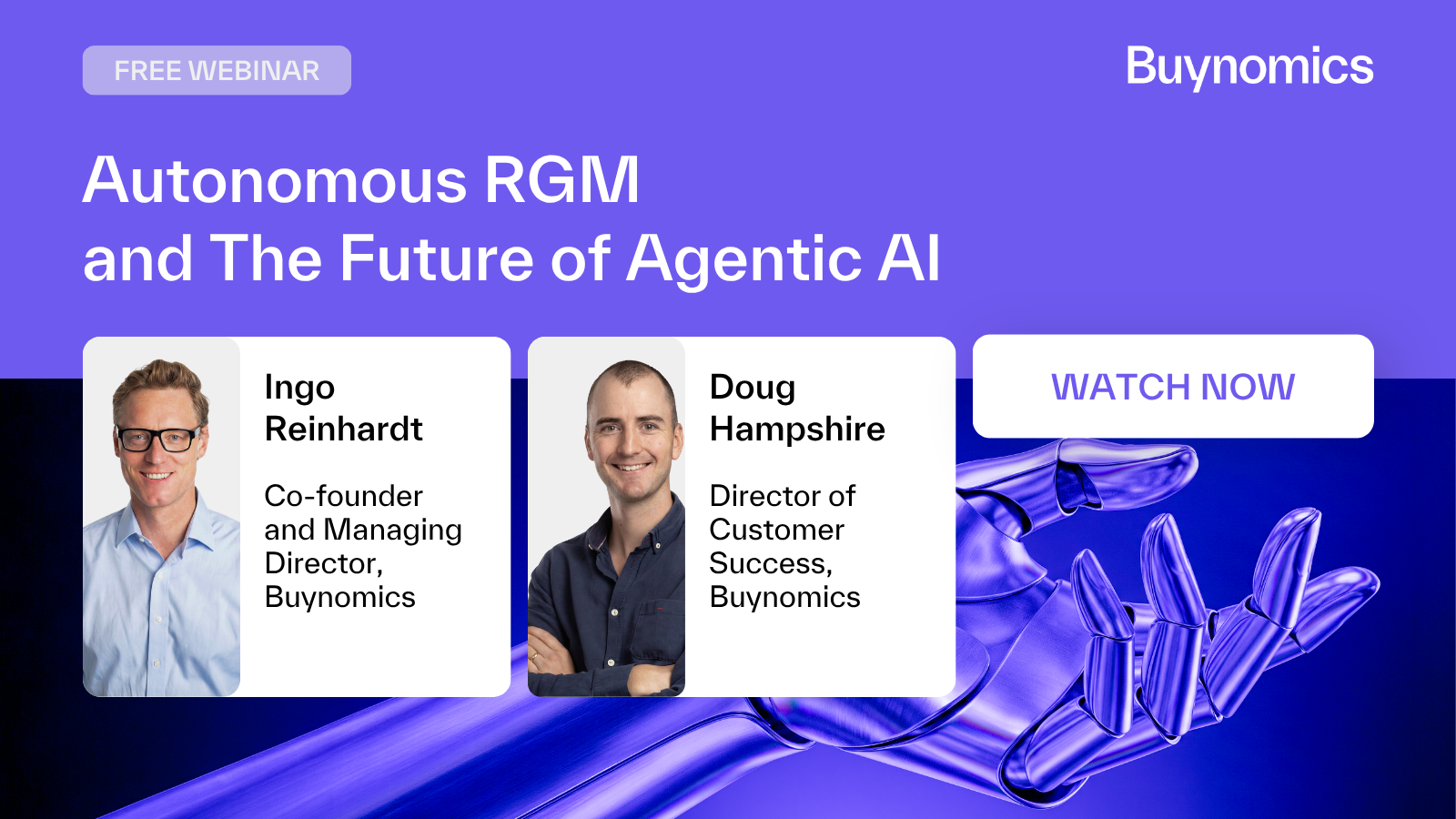 FREE WEBINAR

Buynomics

Autonomous RGM
and The Future of Agentic AI

Ingo
Reinhardt

Co-founder and Managing Director, Buynomics

Doug
Hampshire

Director of Customer Success, Buynomics

WATCH NOW